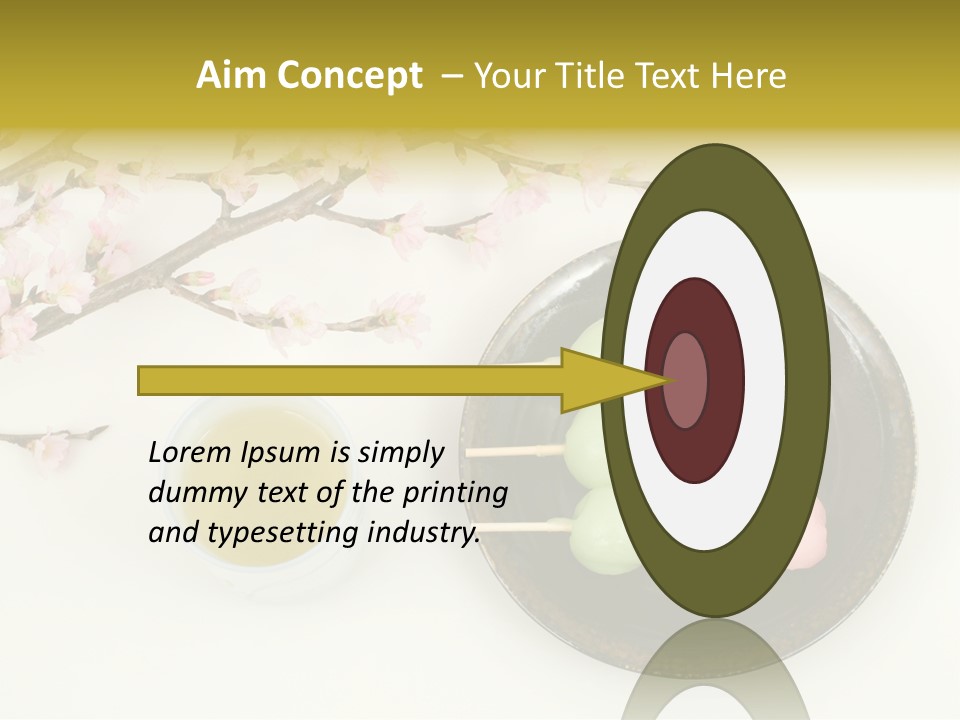 Aim Concept – Your Title Text Here

Lorem Ipsum is simply dummy text of the printing and typesetting industry.